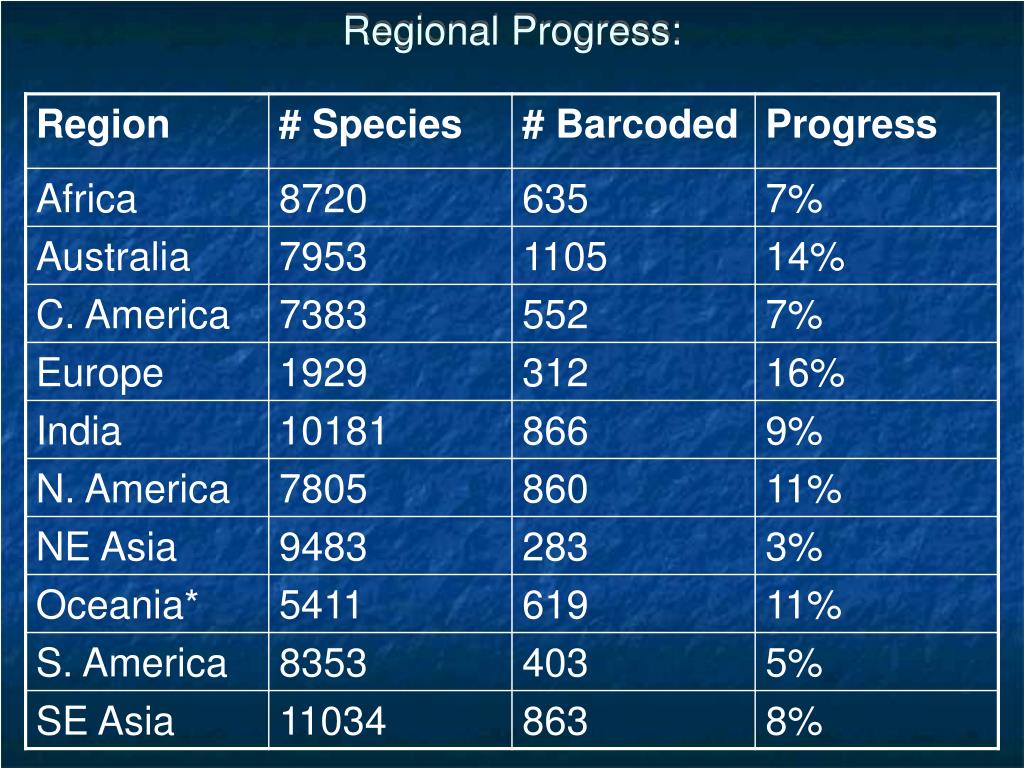 Regional Progress:

| Region | # Species | # Barcoded | Progress |
|---|---|---|---|
| Africa | 8720 | 635 | 7% |
| Australia | 7953 | 1105 | 14% |
| C. America | 7383 | 552 | 7% |
| Europe | 1929 | 312 | 16% |
| India | 10181 | 866 | 9% |
| N. America | 7805 | 860 | 11% |
| NE Asia | 9483 | 283 | 3% |
| Oceania* | 5411 | 619 | 11% |
| S. America | 8353 | 403 | 5% |
| SE Asia | 11034 | 863 | 8% |